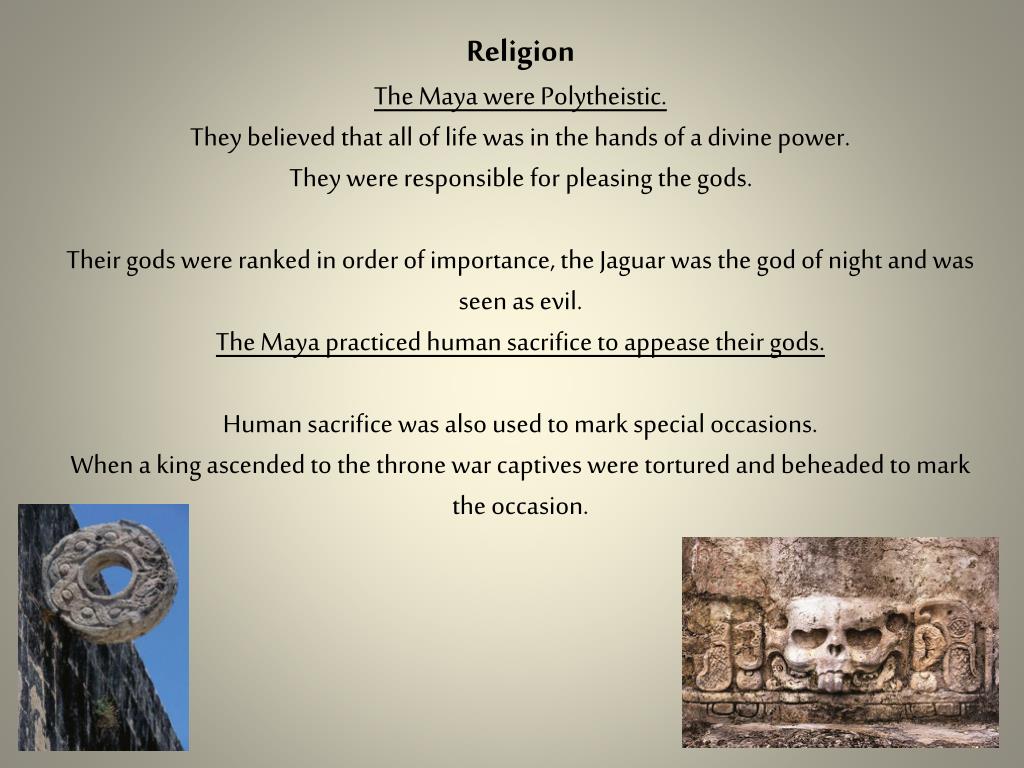 Religion

The Maya were Polytheistic.
They believed that all of life was in the hands of a divine power.
They were responsible for pleasing the gods.

Their gods were ranked in order of importance, the Jaguar was the god of night and was seen as evil.
The Maya practiced human sacrifice to appease their gods.

Human sacrifice was also used to mark special occasions.
When a king ascended to the throne war captives were tortured and beheaded to mark the occasion.